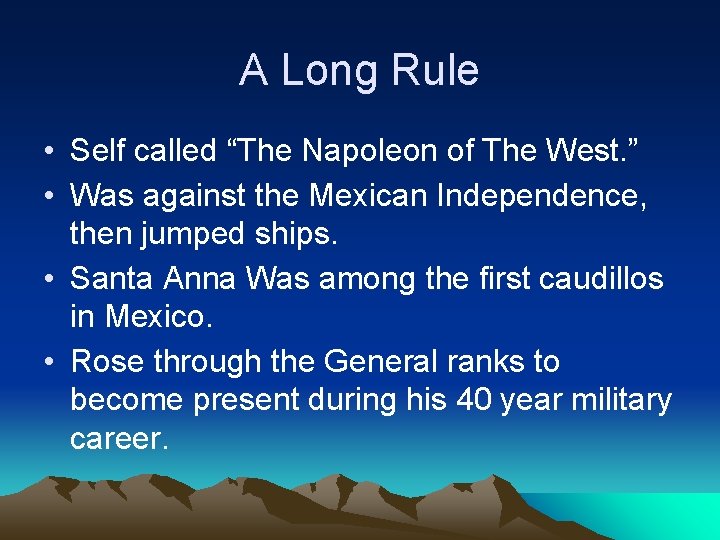 A Long Rule

• Self called “The Napoleon of The West.”
• Was against the Mexican Independence, then jumped ships.
• Santa Anna Was among the first caudillos in Mexico.
• Rose through the General ranks to become present during his 40 year military career.